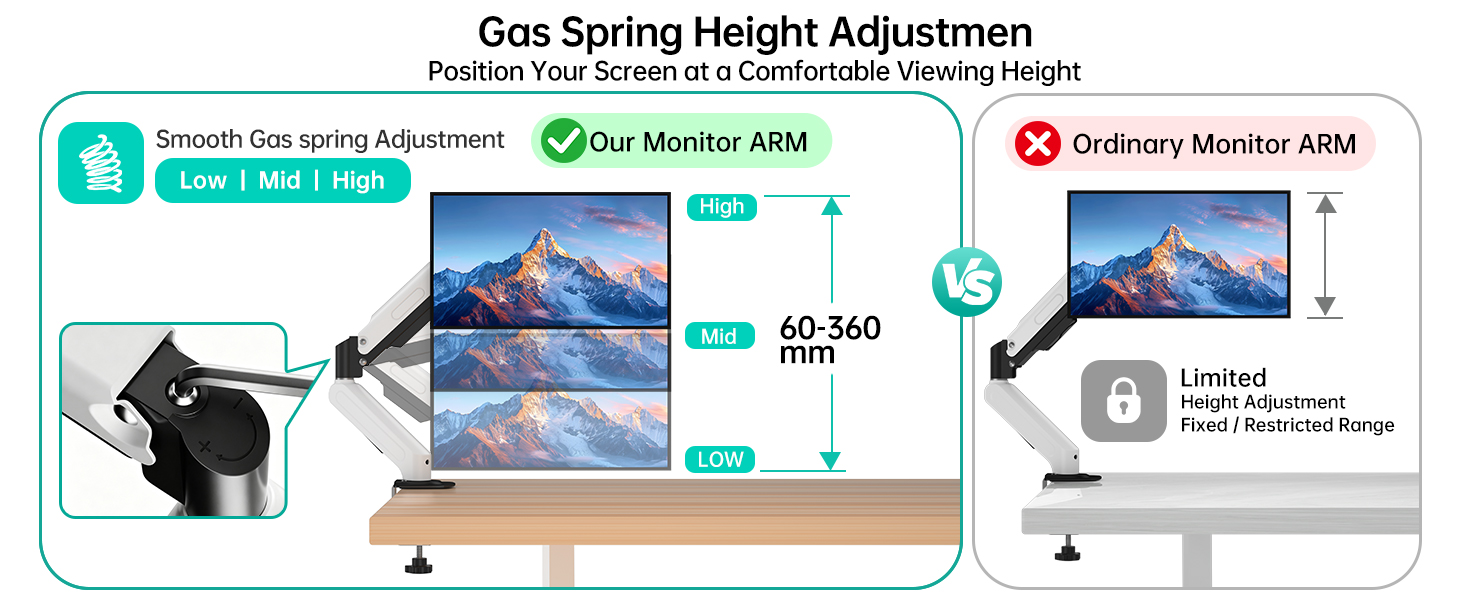 Gas Spring Height Adjustmen
Position Your Screen at a Comfortable Viewing Height

Smooth Gas spring Adjustment
Low | Mid | High

Our Monitor ARM

High
Mid
LOW
60-360 mm

VS

Ordinary Monitor ARM

Limited
Height Adjustment
Fixed / Restricted Range